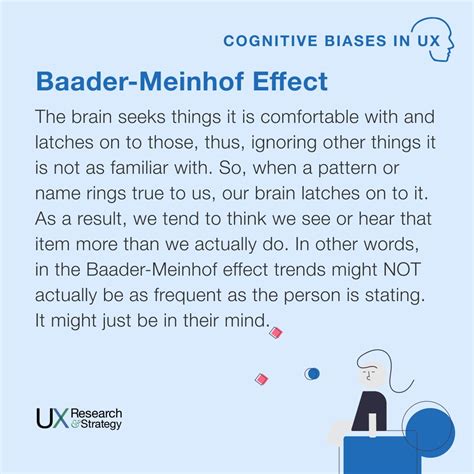 COGNITIVE BIASES IN UX

Baader-Meinhof Effect

The brain seeks things it is comfortable with and latches on to those, thus, ignoring other things it is not as familiar with. So, when a pattern or name rings true to us, our brain latches on to it. As a result, we tend to think we see or hear that item more than we actually do. In other words, in the Baader-Meinhof effect trends might NOT actually be as frequent as the person is stating. It might just be in their mind.

UX Research & Strategy